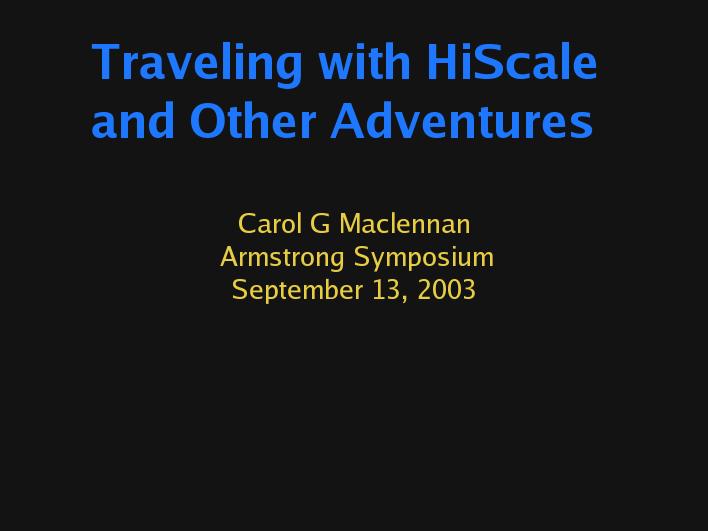 Traveling with HiScale and Other Adventures

Carol G Maclennan
Armstrong Symposium
September 13, 2003